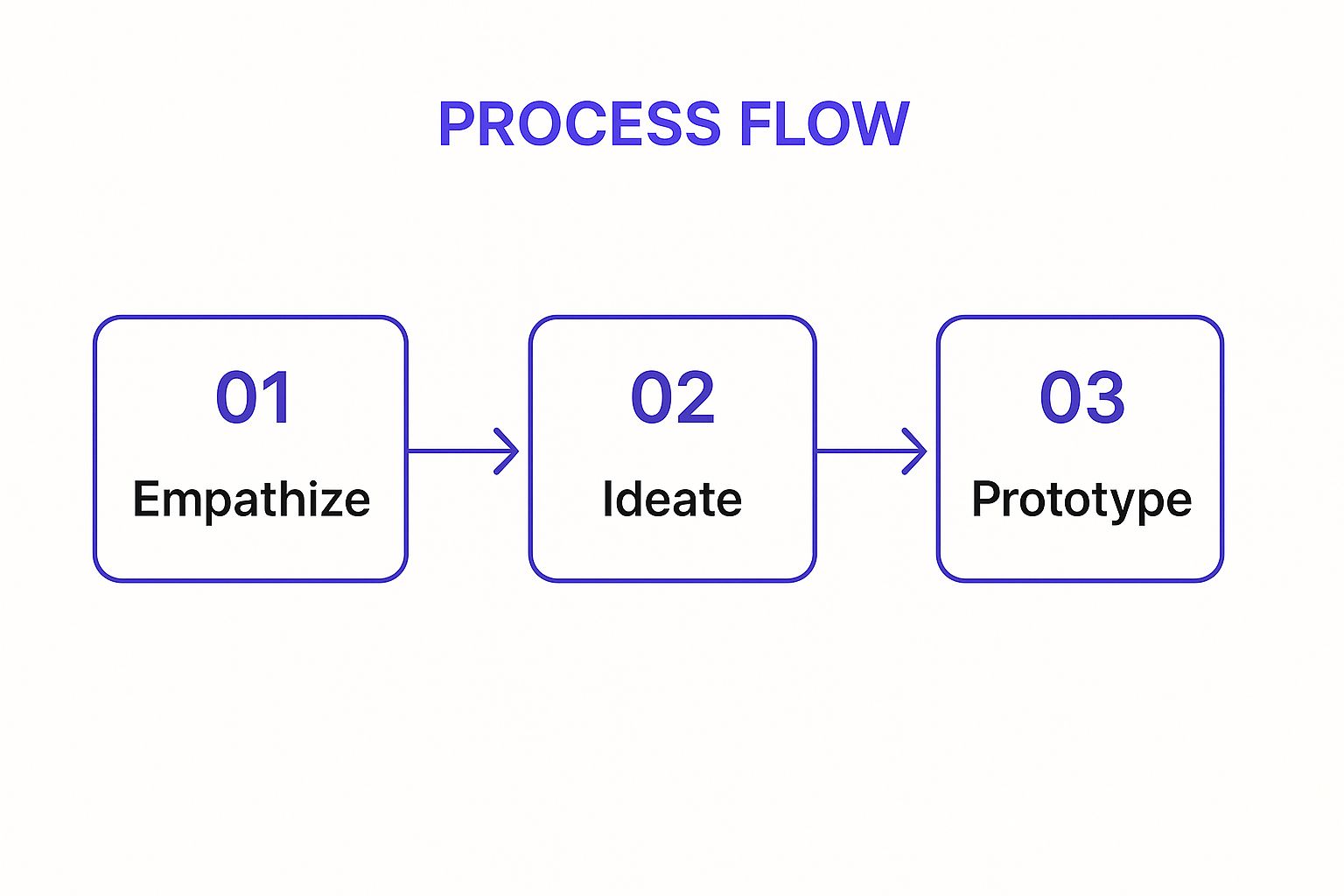 PROCESS FLOW

01
Empathize

02
Ideate

03
Prototype